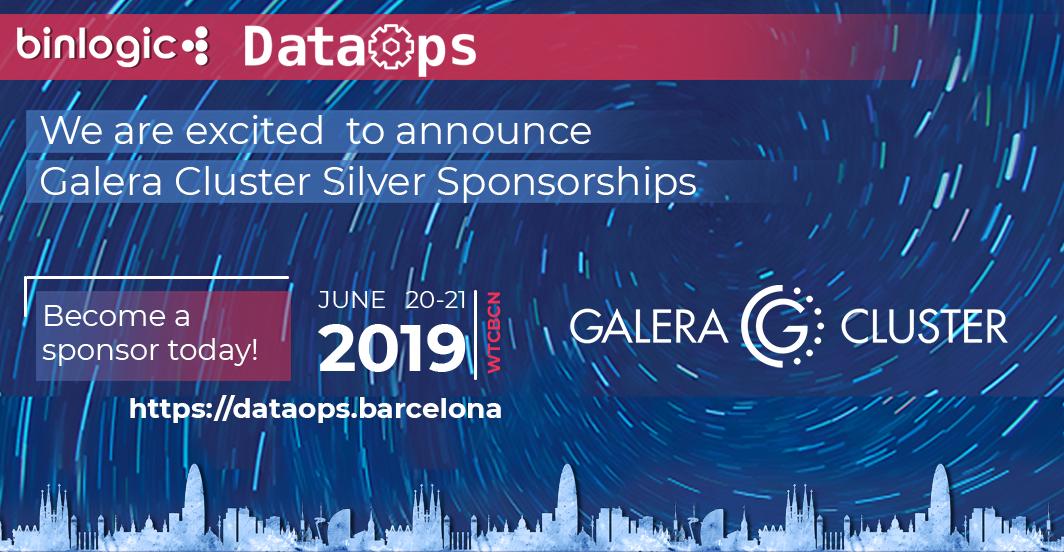 binlogic DataOps

We are excited to announce Galera Cluster Silver Sponsorships

Become a sponsor today!

JUNE 20-21
2019
WTCBCN

GALERA CLUSTER

https://dataops.barcelona